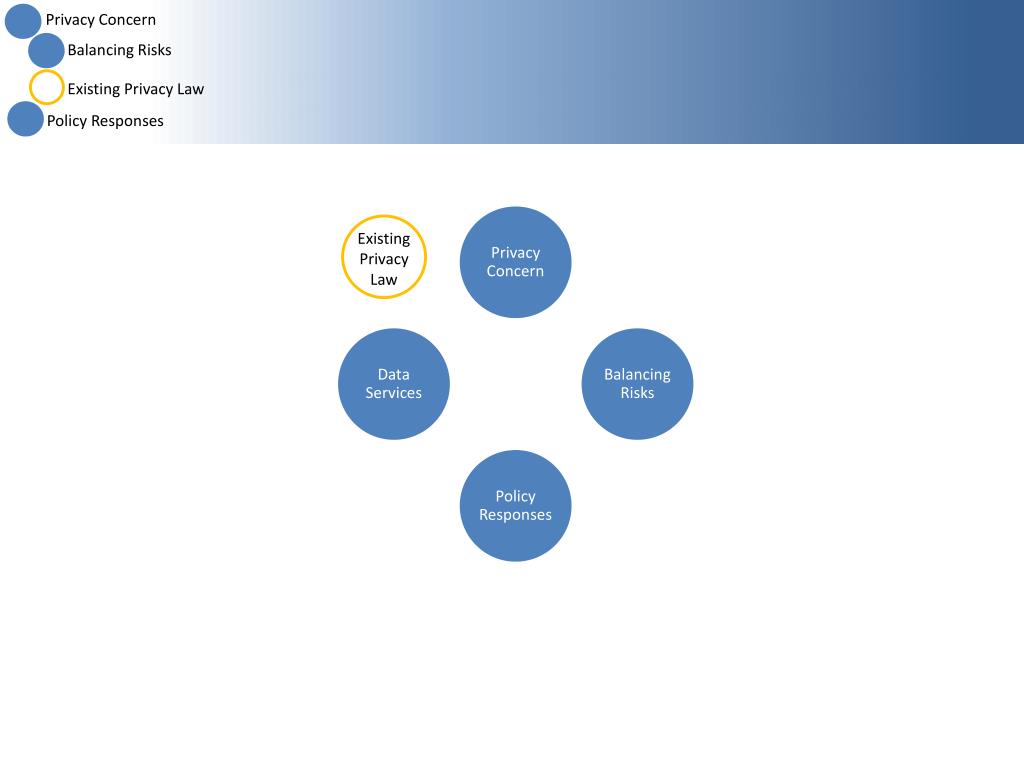 Privacy Concern
Balancing Risks
Existing Privacy Law
Policy Responses

Existing Privacy Law

Privacy Concern

Data Services

Balancing Risks

Policy Responses